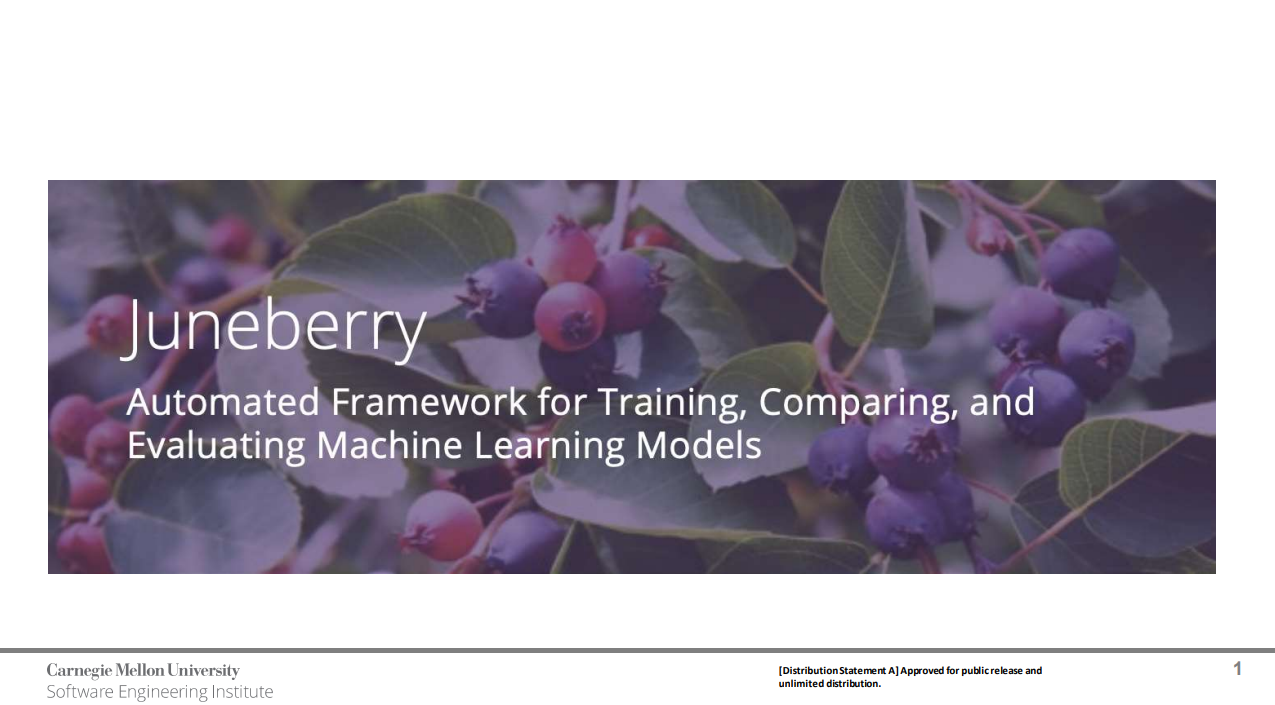 Juneberry

Automated Framework for Training, Comparing, and Evaluating Machine Learning Models

Carnegie Mellon University
Software Engineering Institute

[Distribution Statement A] Approved for public release and unlimited distribution.

1